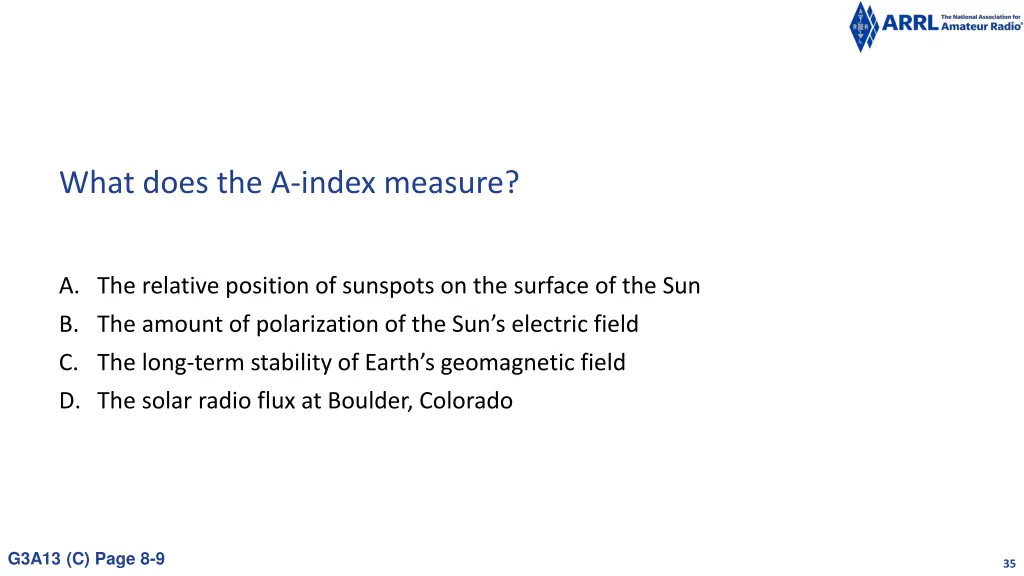 ARRL The National Association for Amateur Radio®

What does the A-index measure?

A. The relative position of sunspots on the surface of the Sun
B. The amount of polarization of the Sun's electric field
C. The long-term stability of Earth's geomagnetic field
D. The solar radio flux at Boulder, Colorado

G3A13 (C) Page 8-9

35